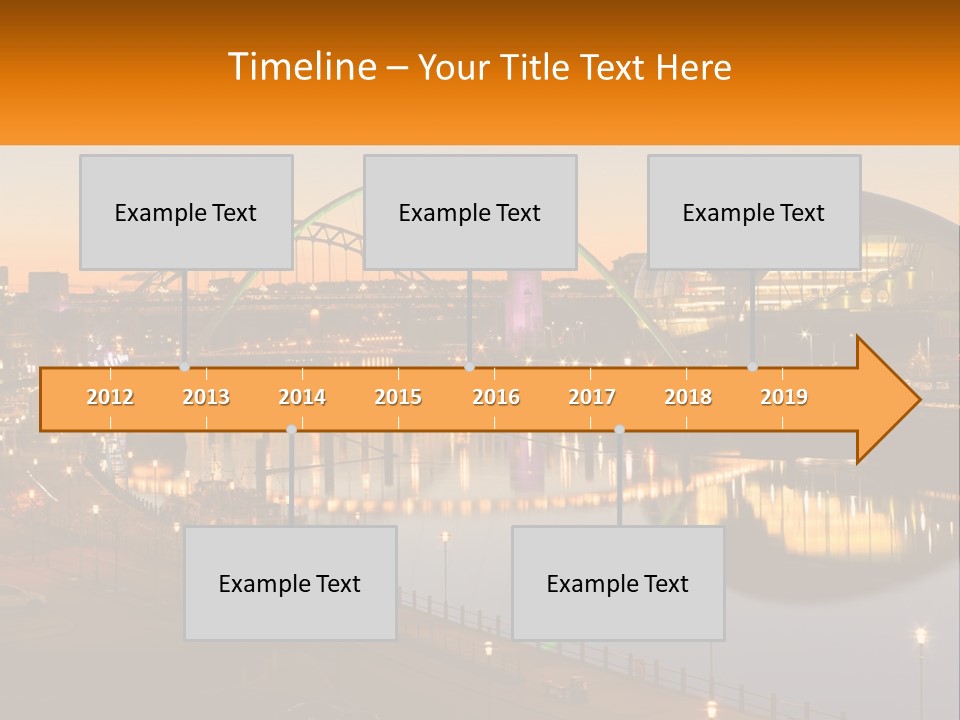 Timeline – Your Title Text Here

Example Text

Example Text

Example Text

2012 2013 2014 2015 2016 2017 2018 2019

Example Text

Example Text